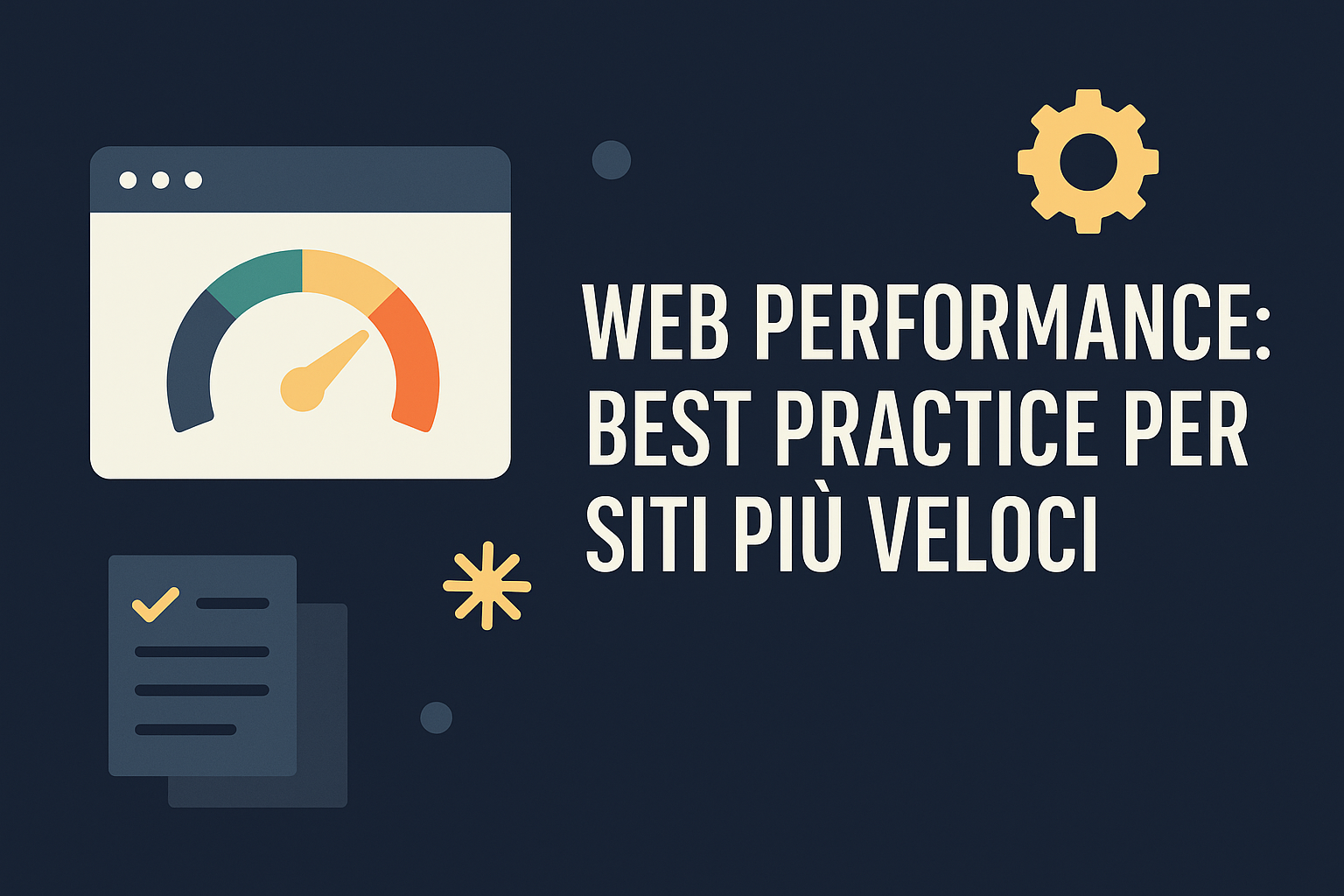 WEB PERFORMANCE: BEST PRACTICE PER SITI PIÙ VELOCI